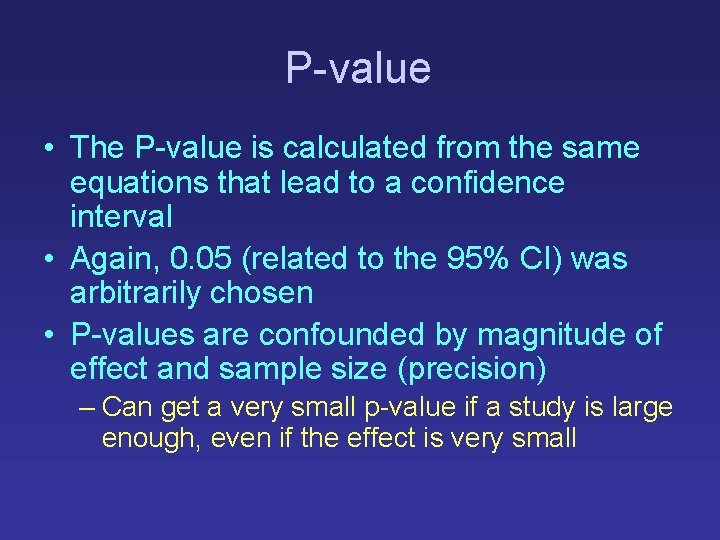 P-value

• The P-value is calculated from the same equations that lead to a confidence interval
• Again, 0.05 (related to the 95% CI) was arbitrarily chosen
• P-values are confounded by magnitude of effect and sample size (precision)
– Can get a very small p-value if a study is large enough, even if the effect is very small